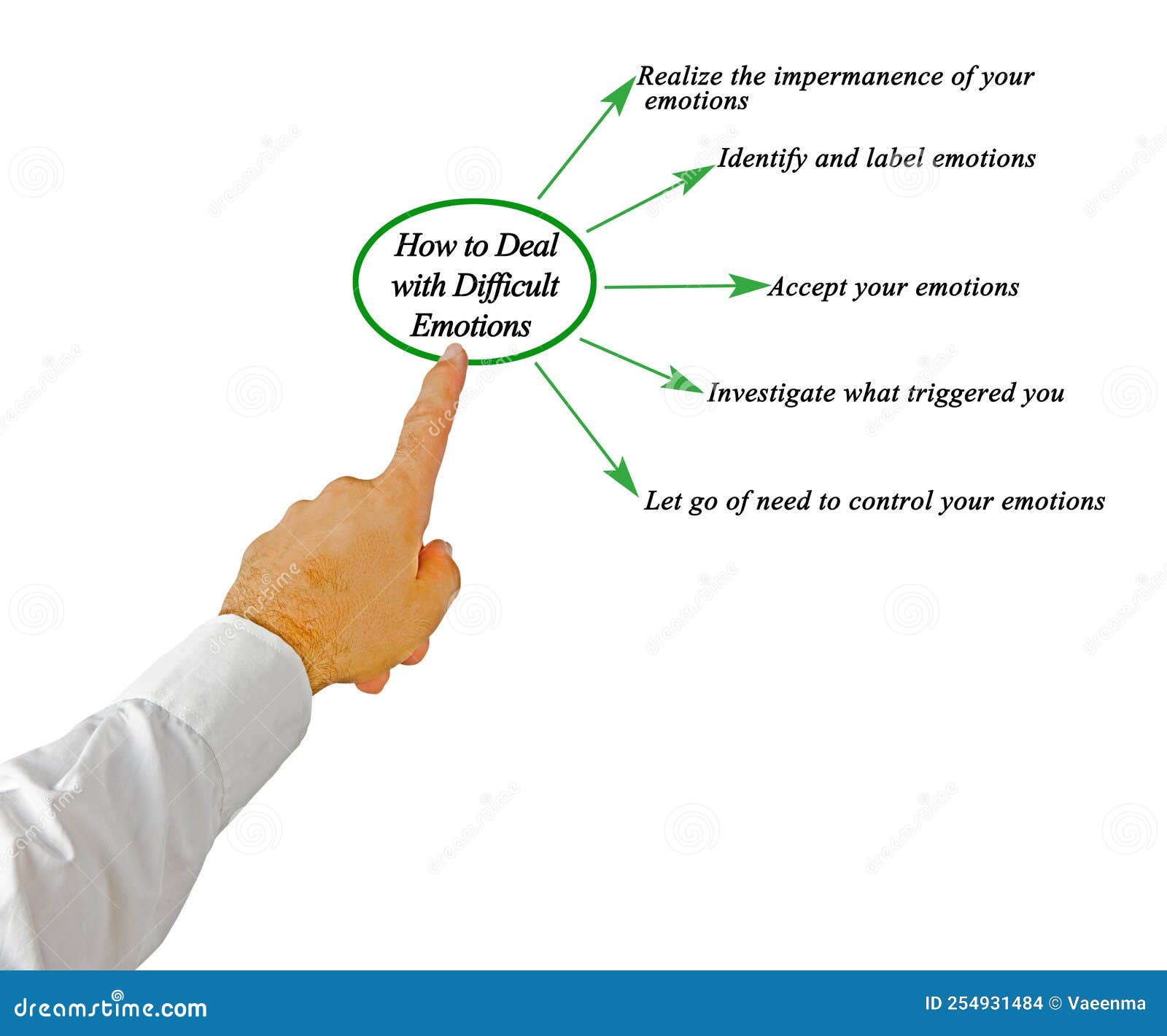 How to Deal with Difficult Emotions

Realize the impermanence of your emotions

Identify and label emotions

Accept your emotions

Investigate what triggered you

Let go of need to control your emotions

dreamstime.com

ID 254931484 © Vaeenma